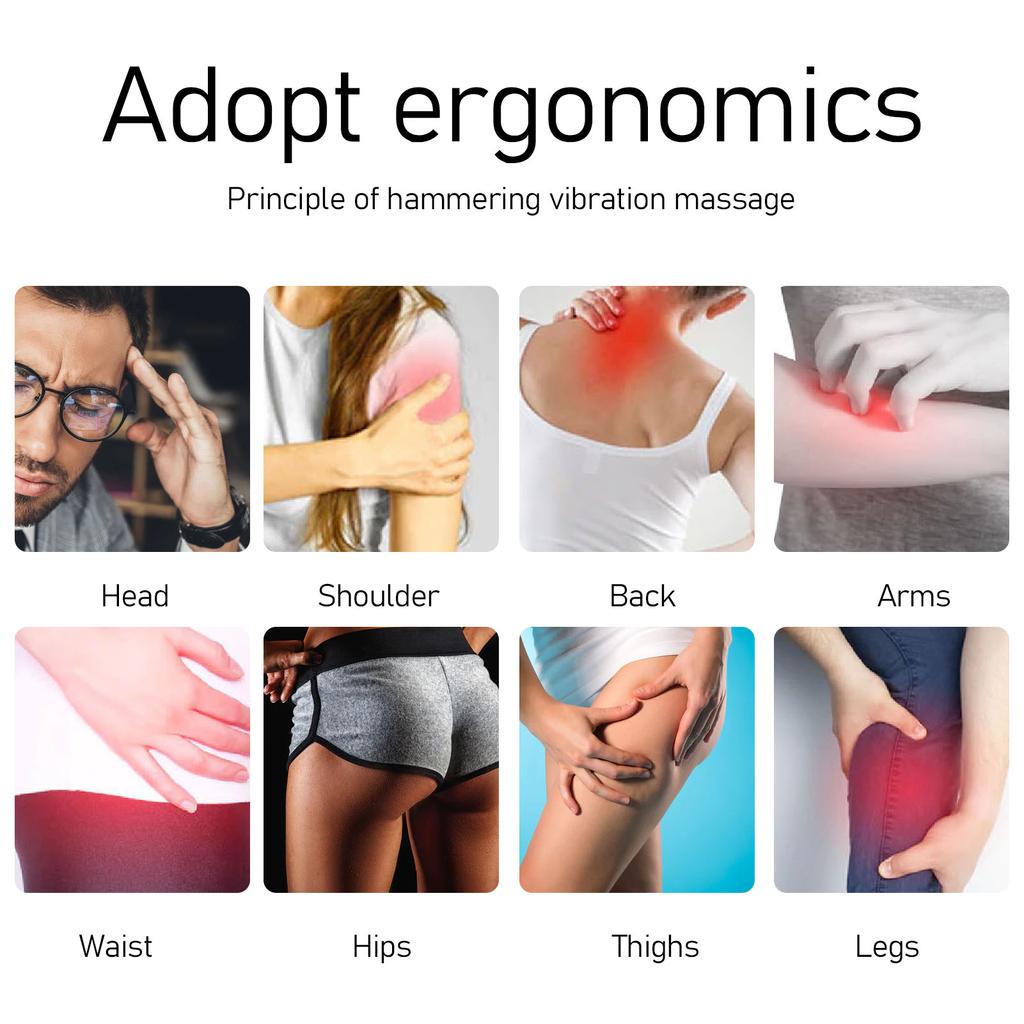 Adopt ergonomics

Principle of hammering vibration massage

Head

Shoulder

Back

Arms

Waist

Hips

Thighs

Legs